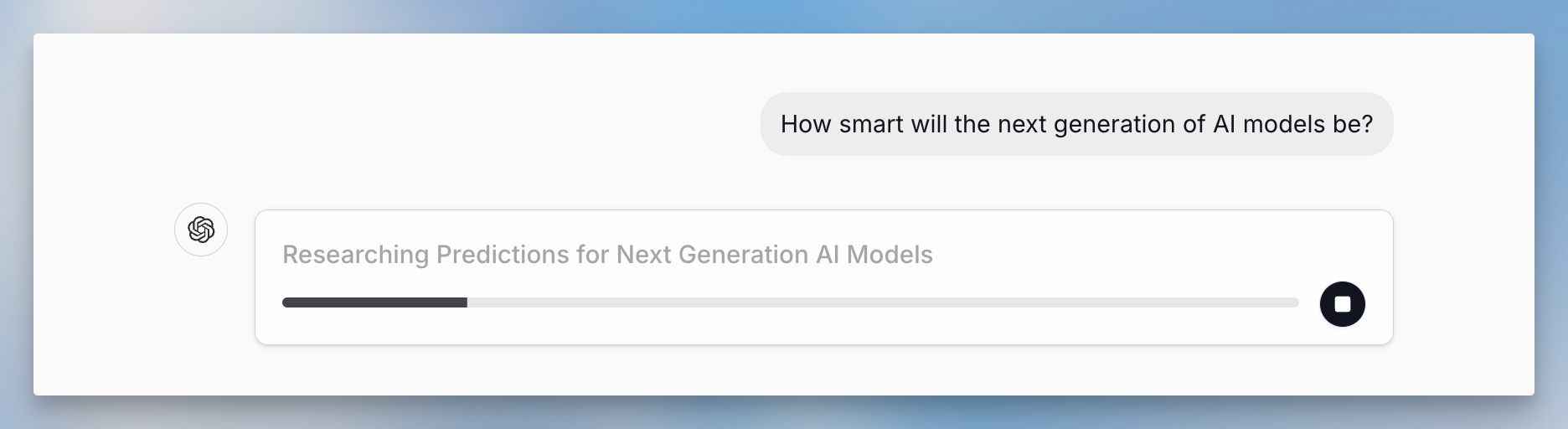 How smart will the next generation of AI models be?

Researching Predictions for Next Generation AI Models